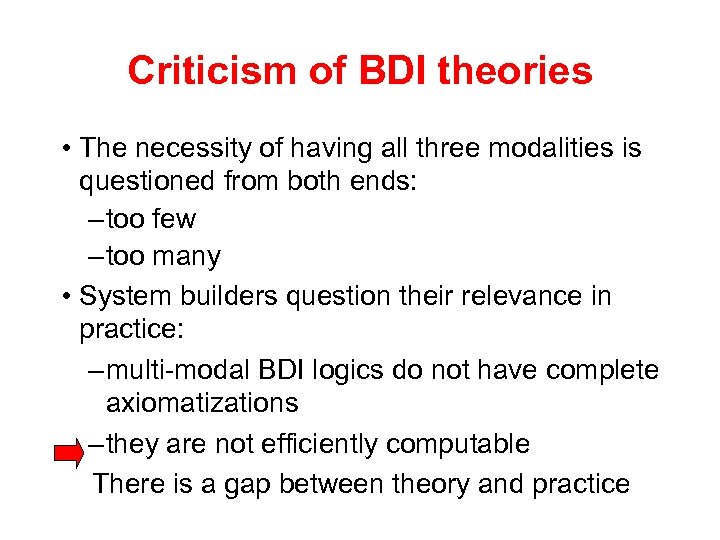 Criticism of BDI theories

• The necessity of having all three modalities is questioned from both ends:
– too few
– too many
• System builders question their relevance in practice:
– multi-modal BDI logics do not have complete axiomatizations
– they are not efficiently computable
There is a gap between theory and practice